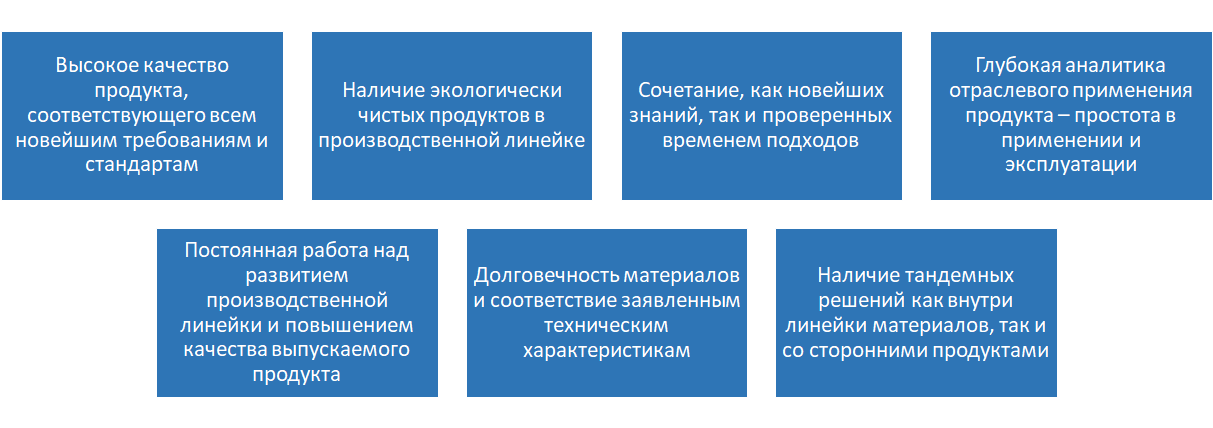 Высокое качество продукта, соответствующего всем новейшим требованиям и стандартам

Наличие экологически чистых продуктов в производственной линейке

Сочетание, как новейших знаний, так и проверенных временем подходов

Глубокая аналитика отраслевого применения продукта – простота в применении и эксплуатации

Постоянная работа над развитием производственной линейки и повышением качества выпускаемого продукта

Долговечность материалов и соответствие заявленным техническим характеристикам

Наличие тандемных решений как внутри линейки материалов, так и со сторонними продуктами